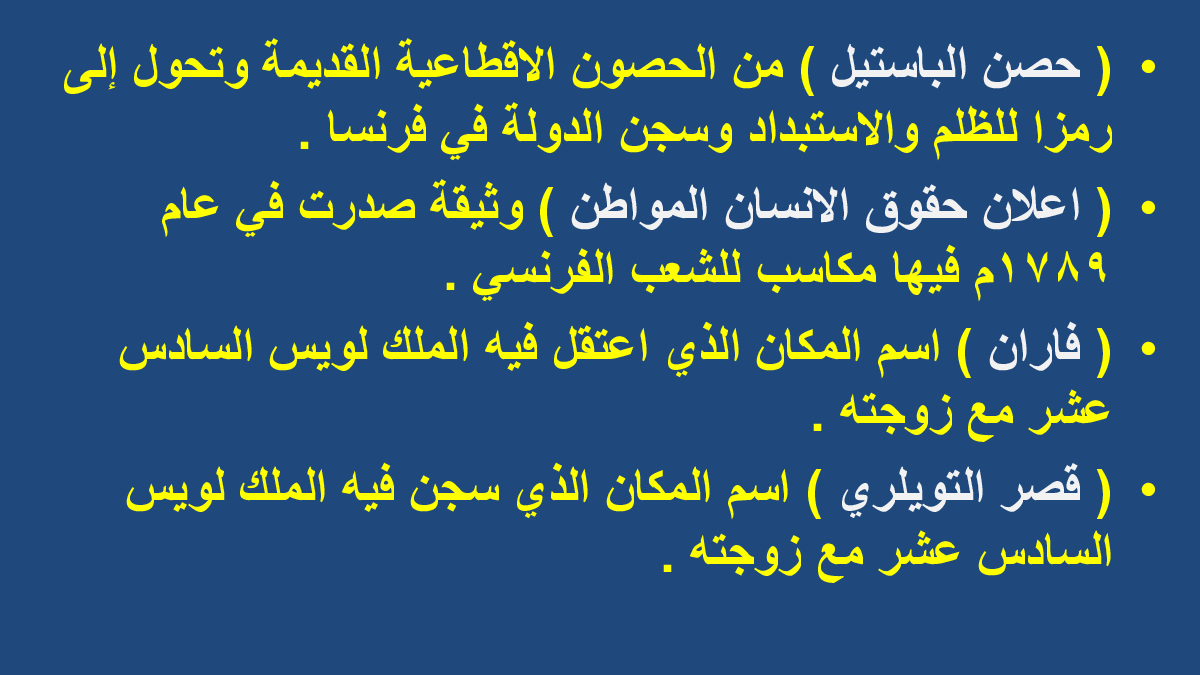 • ( حصن الباستيل ) من الحصون الاقطاعية القديمة وتحول إلى رمزا للظلم والاستبداد وسجن الدولة في فرنسا .

• ( اعلان حقوق الانسان المواطن ) وثيقة صدرت في عام ١٧٨٩م فيها مكاسب للشعب الفرنسي .

• ( فاران ) اسم المكان الذي اعتقل فيه الملك لويس السادس عشر مع زوجته .

• ( قصر التويلري ) اسم المكان الذي سجن فيه الملك لويس السادس عشر مع زوجته .